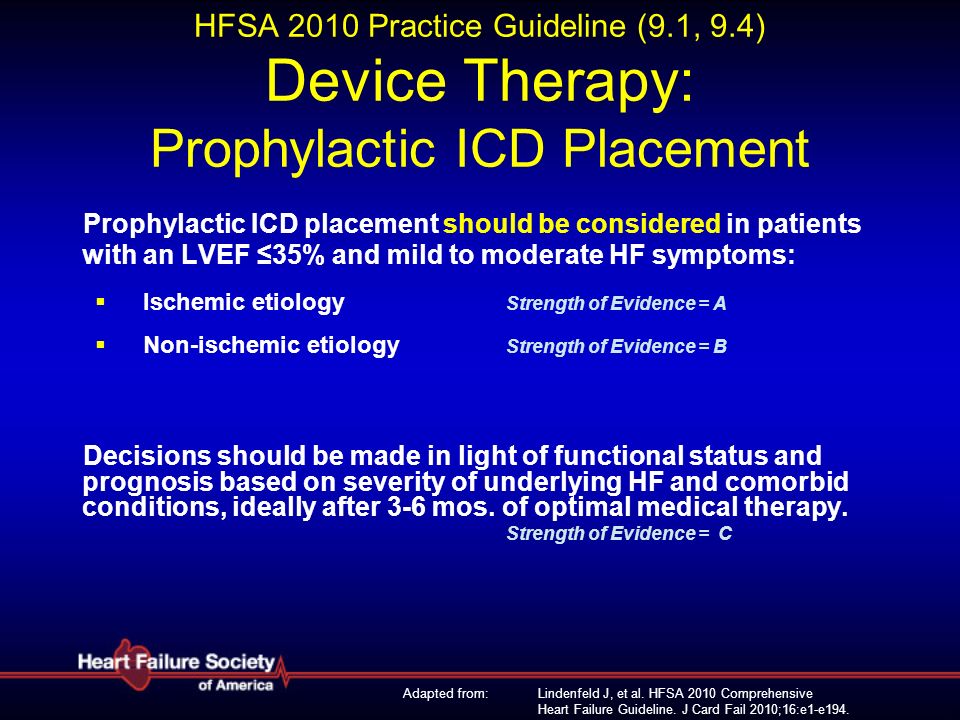 HFSA 2010 Practice Guideline (9.1, 9.4)

Device Therapy:
Prophylactic ICD Placement

Prophylactic ICD placement should be considered in patients with an LVEF ≤35% and mild to moderate HF symptoms:

▪ Ischemic etiology Strength of Evidence = A

▪ Non-ischemic etiology Strength of Evidence = B

Decisions should be made in light of functional status and prognosis based on severity of underlying HF and comorbid conditions, ideally after 3-6 mos. of optimal medical therapy.
Strength of Evidence = C

Heart Failure Society of America

Adapted from: Lindenfeld J, et al. HFSA 2010 Comprehensive Heart Failure Guideline. J Card Fail 2010;16:e1-e194.